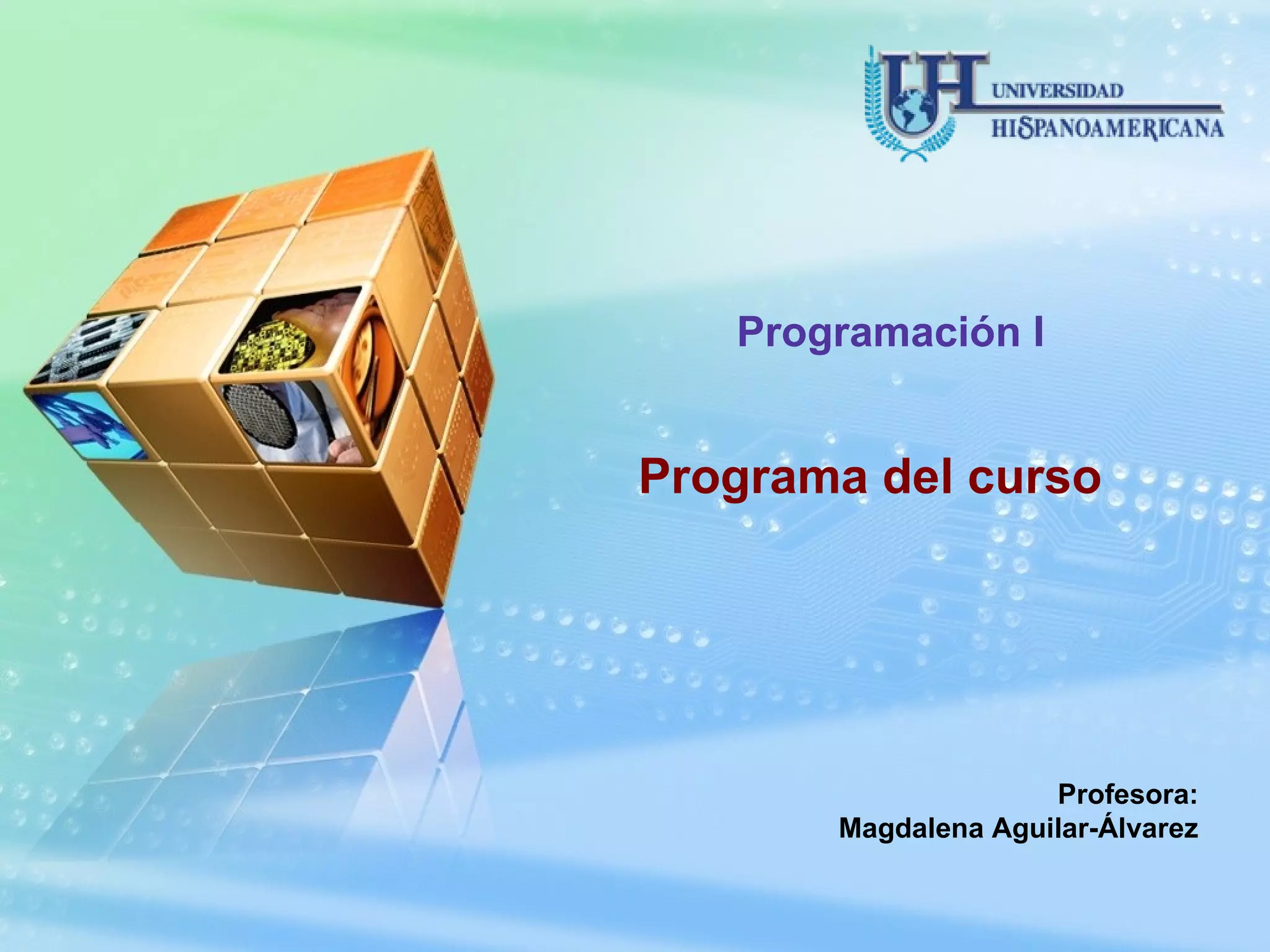 UH UNIVERSIDAD HISPANOAMERICANA

Programación I

Programa del curso

Profesora:
Magdalena Aguilar-Álvarez